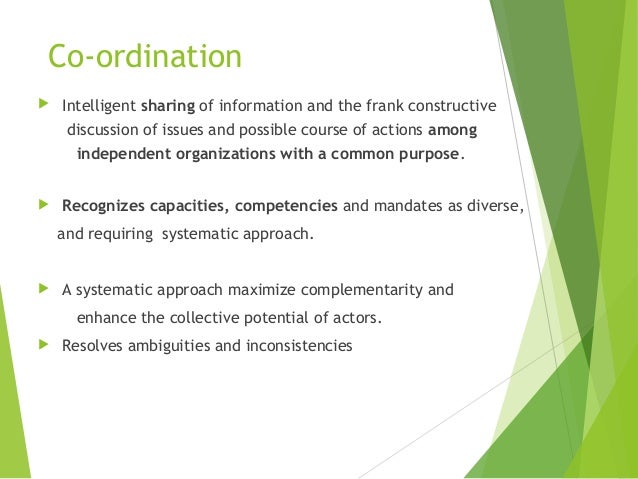 Co-ordination

Intelligent sharing of information and the frank constructive discussion of issues and possible course of actions among independent organizations with a common purpose.

Recognizes capacities, competencies and mandates as diverse, and requiring systematic approach.

A systematic approach maximize complementarity and enhance the collective potential of actors.

Resolves ambiguities and inconsistencies